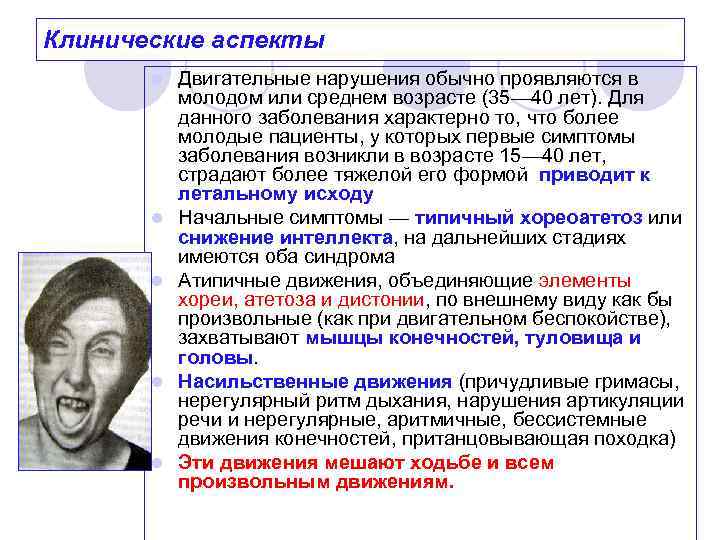 Клинические аспекты

Двигательные нарушения обычно проявляются в молодом или среднем возрасте (35—40 лет). Для данного заболевания характерно то, что более молодые пациенты, у которых первые симптомы заболевания возникли в возрасте 15—40 лет, страдают более тяжелой его формой приводит к летальному исходу

Начальные симптомы — типичный хореоатетоз или снижение интеллекта, на дальнейших стадиях имеются оба синдрома

Атипичные движения, объединяющие элементы хореи, атетоза и дистонии, по внешнему виду как бы произвольные (как при двигательном беспокойстве), захватывают мышцы конечностей, туловища и головы.

Насильственные движения (причудливые гримасы, нерегулярный ритм дыхания, нарушения артикуляции речи и нерегулярные, аритмичные, бессистемные движения конечностей, пританцовывающая походка)

Эти движения мешают ходьбе и всем произвольным движениям.